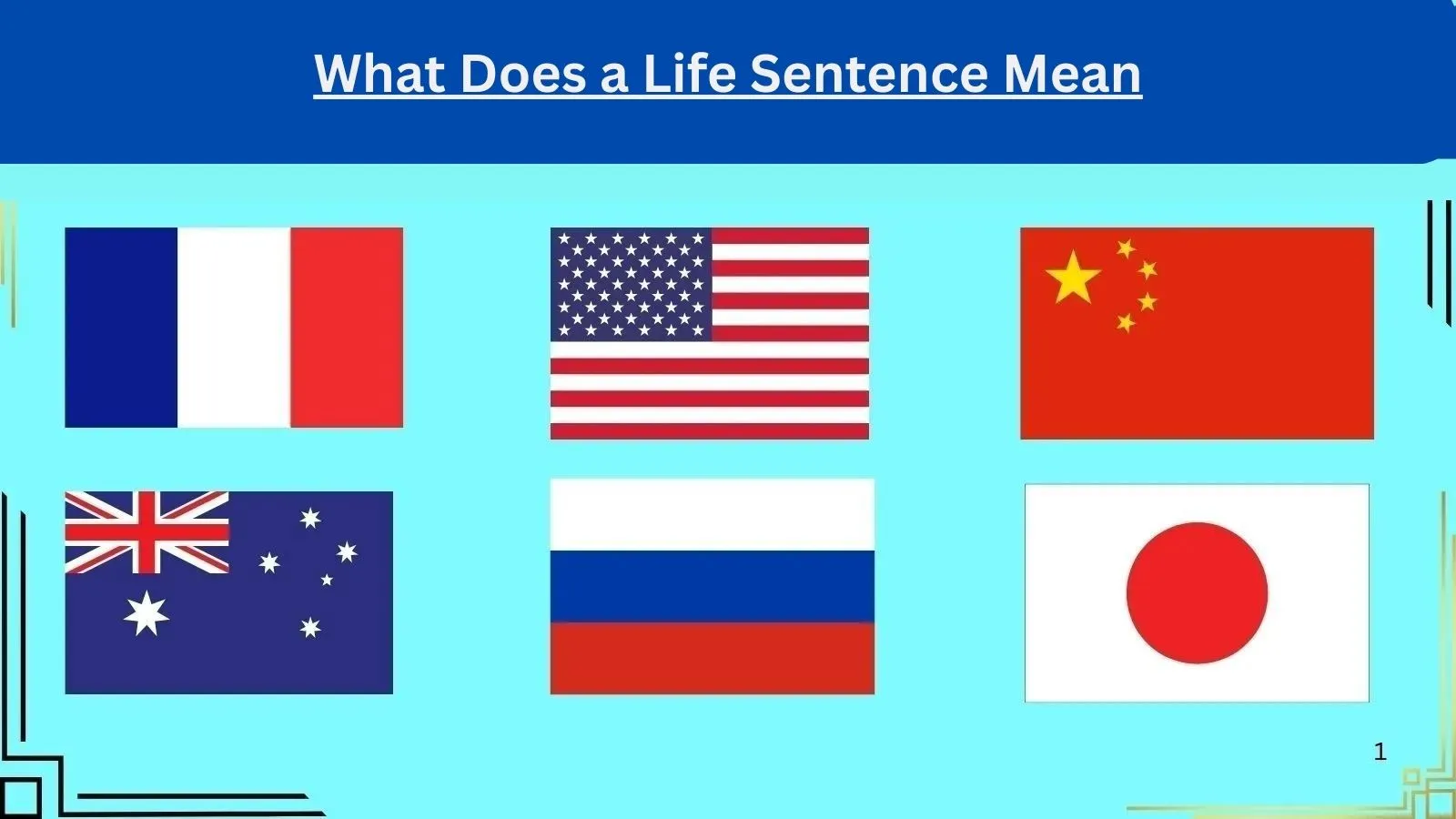 What Does a Life Sentence Mean

1